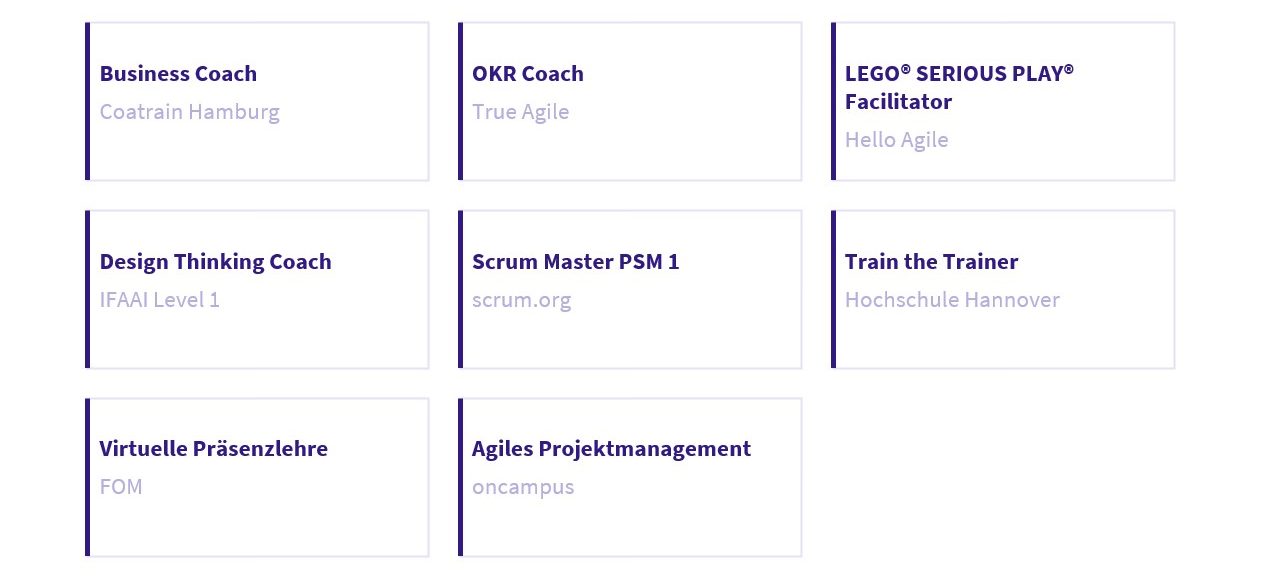 Business Coach
Coatrain Hamburg

OKR Coach
True Agile

LEGO® SERIOUS PLAY® Facilitator
Hello Agile

Design Thinking Coach
IFAAI Level 1

Scrum Master PSM 1
scrum.org

Train the Trainer
Hochschule Hannover

Virtuelle Präsenzlehre
FOM

Agiles Projektmanagement
oncampus